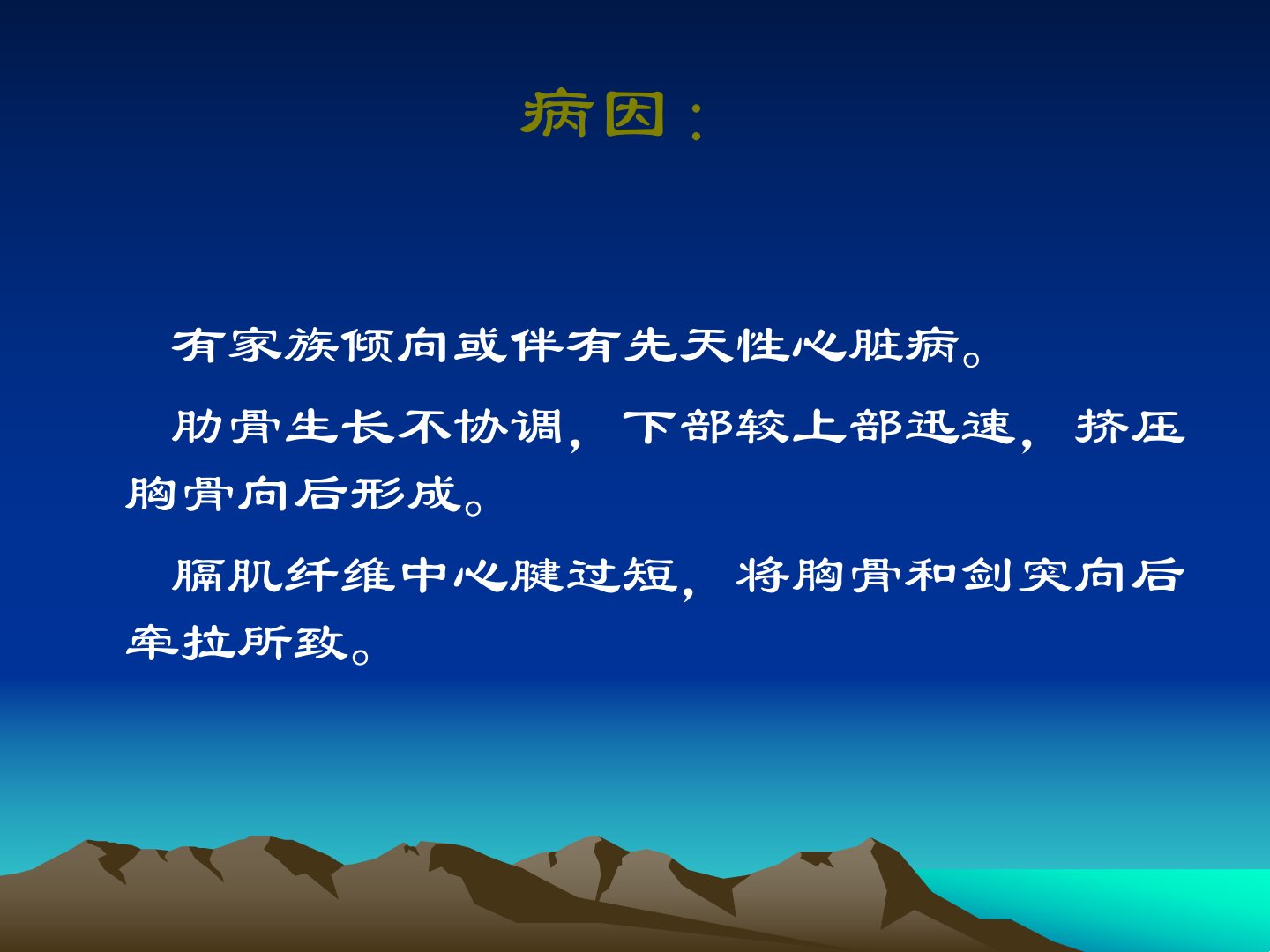 病因：

有家族倾向或伴有先天性心脏病。

肋骨生长不协调，下部较上部迅速，挤压胸骨向后形成。

膈肌纤维中心腱过短，将胸骨和剑突向后牵拉所致。